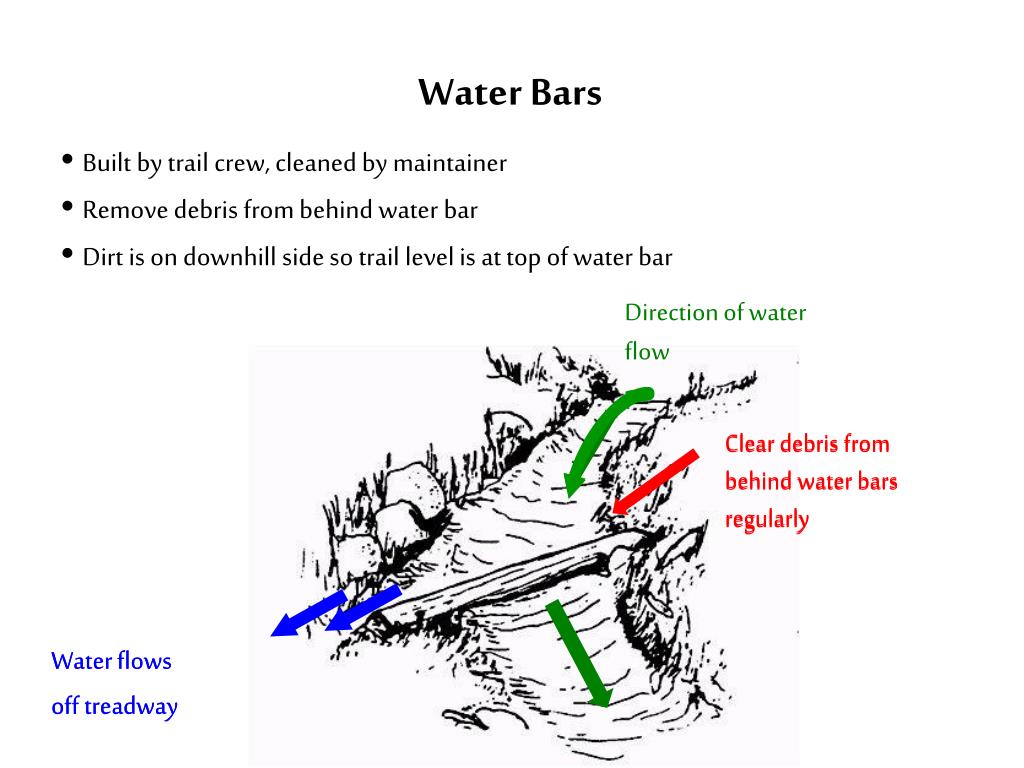 Water Bars

• Built by trail crew, cleaned by maintainer
• Remove debris from behind water bar
• Dirt is on downhill side so trail level is at top of water bar

Direction of water flow

Clear debris from behind water bars regularly

Water flows off treadway